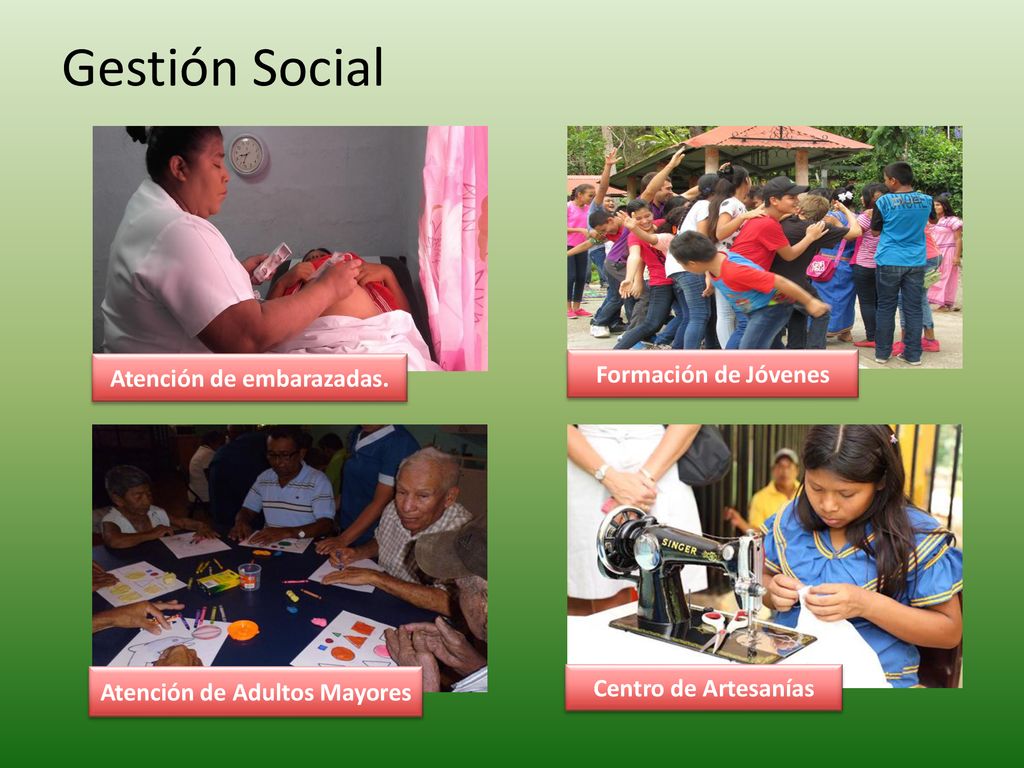 Gestión Social

Atención de embarazadas.

Formación de Jóvenes

Atención de Adultos Mayores

SINGER

Centro de Artesanías